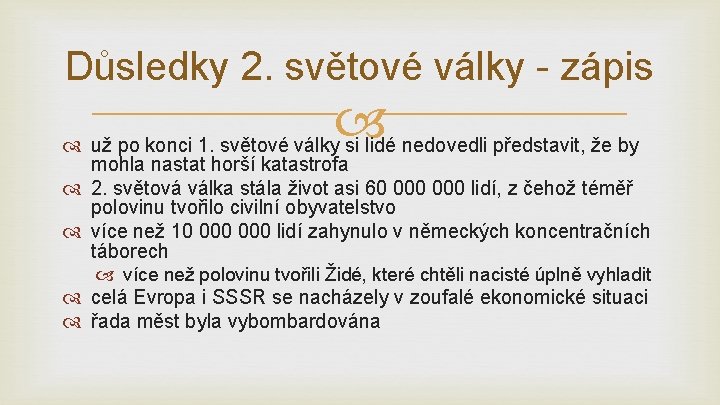 Důsledky 2. světové války - zápis

už po konci 1. světové války si lidé nedovedli představit, že by mohla nastat horší katastrofa

2. světová válka stála život asi 60 000 000 lidí, z čehož téměř polovinu tvořilo civilní obyvatelstvo

více než 10 000 000 lidí zahynulo v německých koncentračních táborech

více než polovinu tvořili Židé, které chtěli nacisté úplně vyhladit

celá Evropa i SSSR se nacházely v zoufalé ekonomické situaci

řada měst byla vybombardována